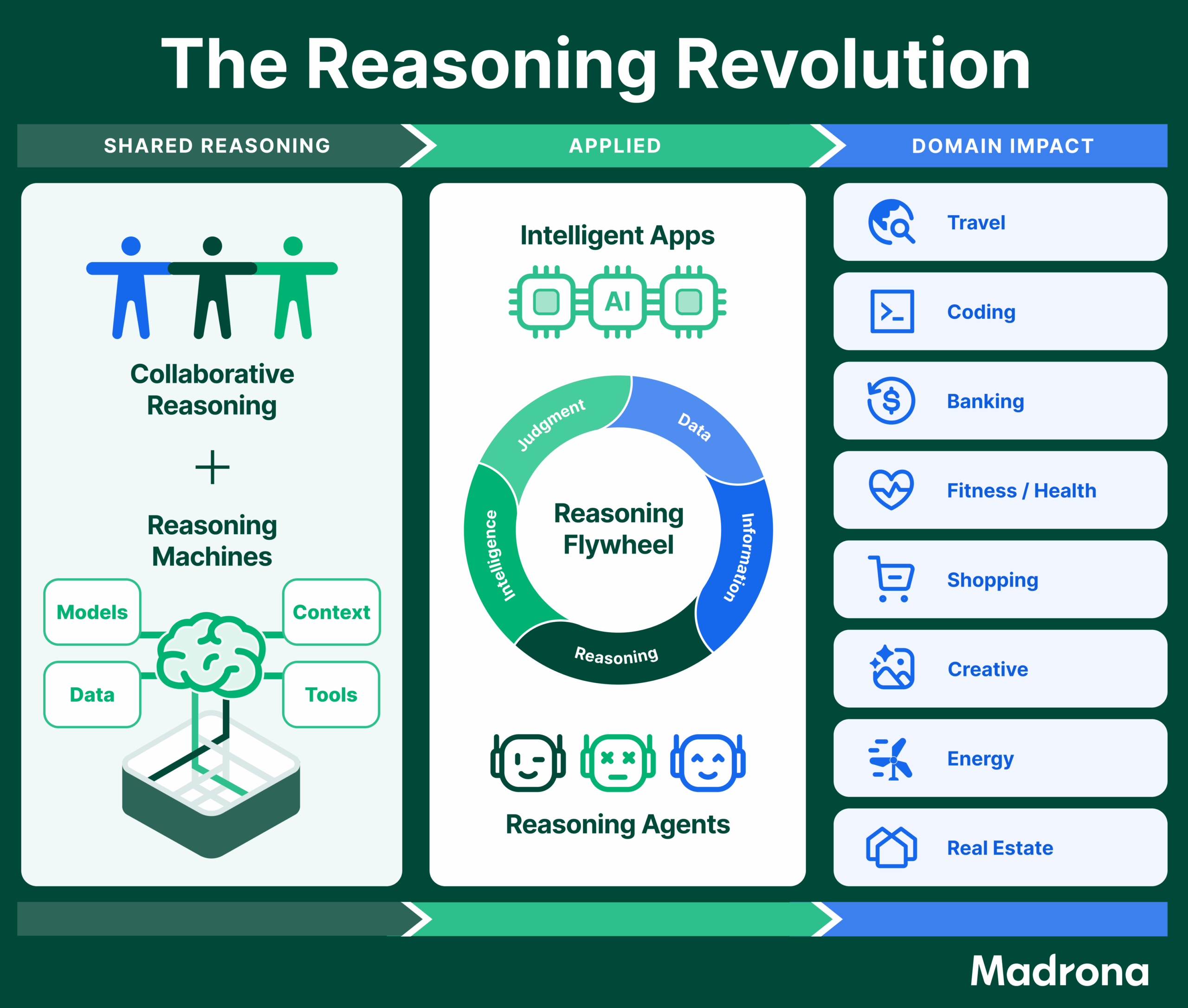 The Reasoning Revolution

SHARED REASONING

APPLIED

DOMAIN IMPACT

Collaborative Reasoning

+

Reasoning Machines

Models

Context

Data

Tools

Intelligent Apps

AI

Judgment

Data

Information

Reasoning

Intelligence

Reasoning Flywheel

Reasoning Agents

Travel

Coding

Banking

Fitness / Health

Shopping

Creative

Energy

Real Estate

Madrona